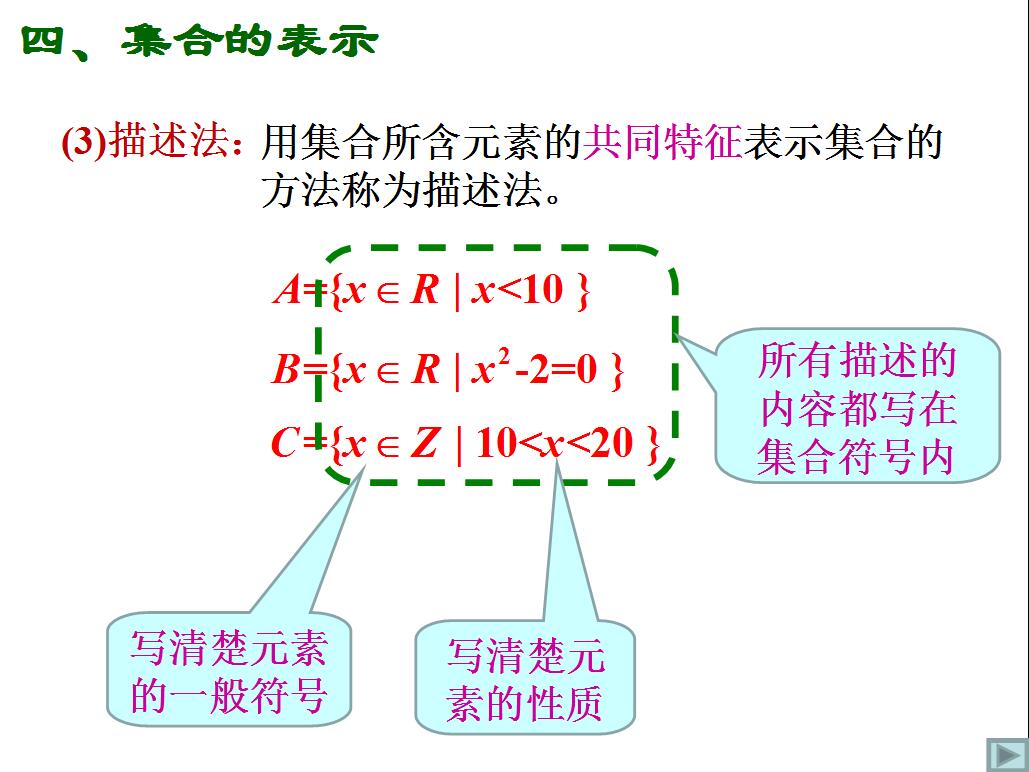 四、集合的表示

(3)描述法：用集合所含元素的共同特征表示集合的方法称为描述法。

$A=\{x \in R \mid x<10\}$

$B=\{x \in R \mid x^2-2=0\}$

$C=\{x \in Z \mid 10<x<20\}$

所有描述的内容都写在集合符号内

写清楚元素的一般符号

写清楚元素的性质